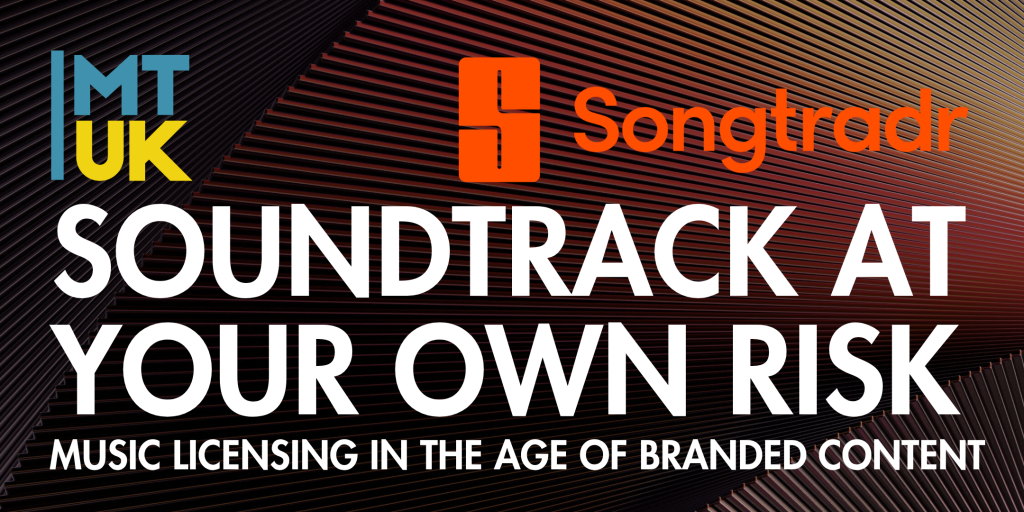 MT
UK

Songtradr

SOUNDTRACK AT YOUR OWN RISK

MUSIC LICENSING IN THE AGE OF BRANDED CONTENT